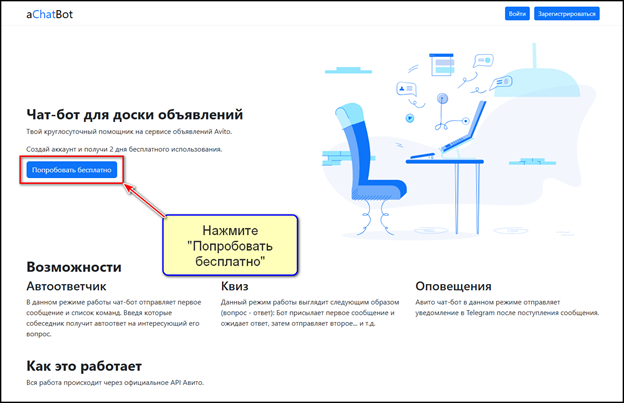 aChatBot

Войти Зарегистрироваться

Чат-бот для доски объявлений

Твой круглосуточный помощник на сервисе объявлений Avito.

Создай аккаунт и получи 2 дня бесплатного использования.

Попробовать бесплатно

Нажмите "Попробовать бесплатно"

Возможности

Автоответчик

В данном режиме работы чат-бот отправляет первое сообщение и список команд. Введя которые собеседник получит автоответ на интересующий его вопрос.

Квиз

Данный режим работы выглядит следующим образом (вопрос - ответ): Бот присылает первое сообщение и ожидает ответ, затем отправляет второе... и т.д.

Оповещения

Авито чат-бот в данном режиме отправляет уведомление в Telegram после поступления сообщения.

Как это работает

Вся работа происходит через официальное API Авито.